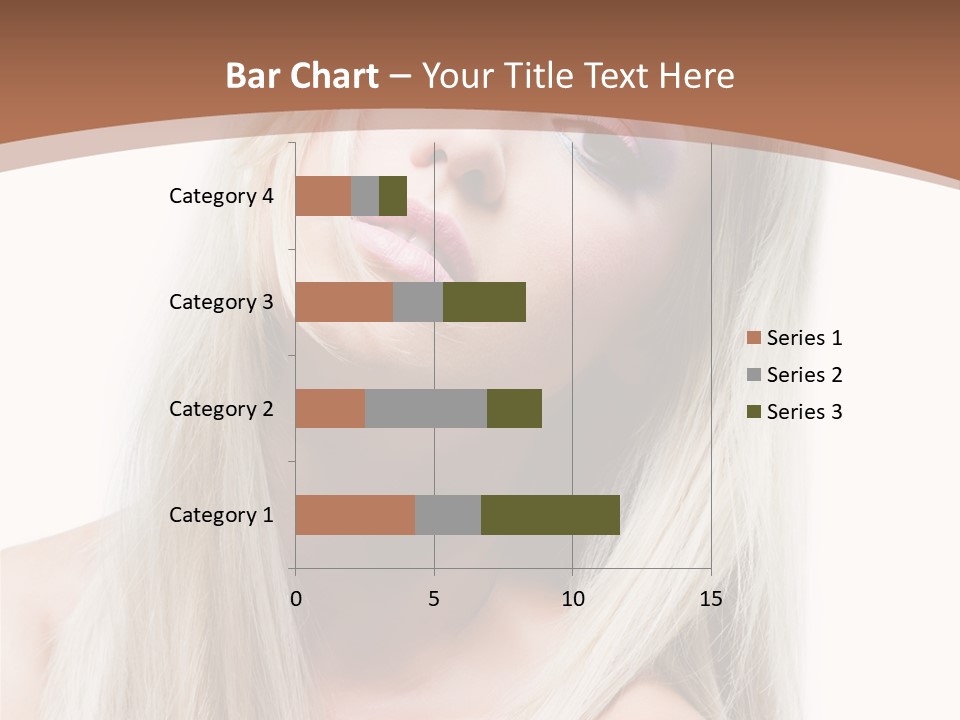 Bar Chart – Your Title Text Here

Category 4
Category 3
Category 2
Category 1

0
5
10
15

Series 1
Series 2
Series 3